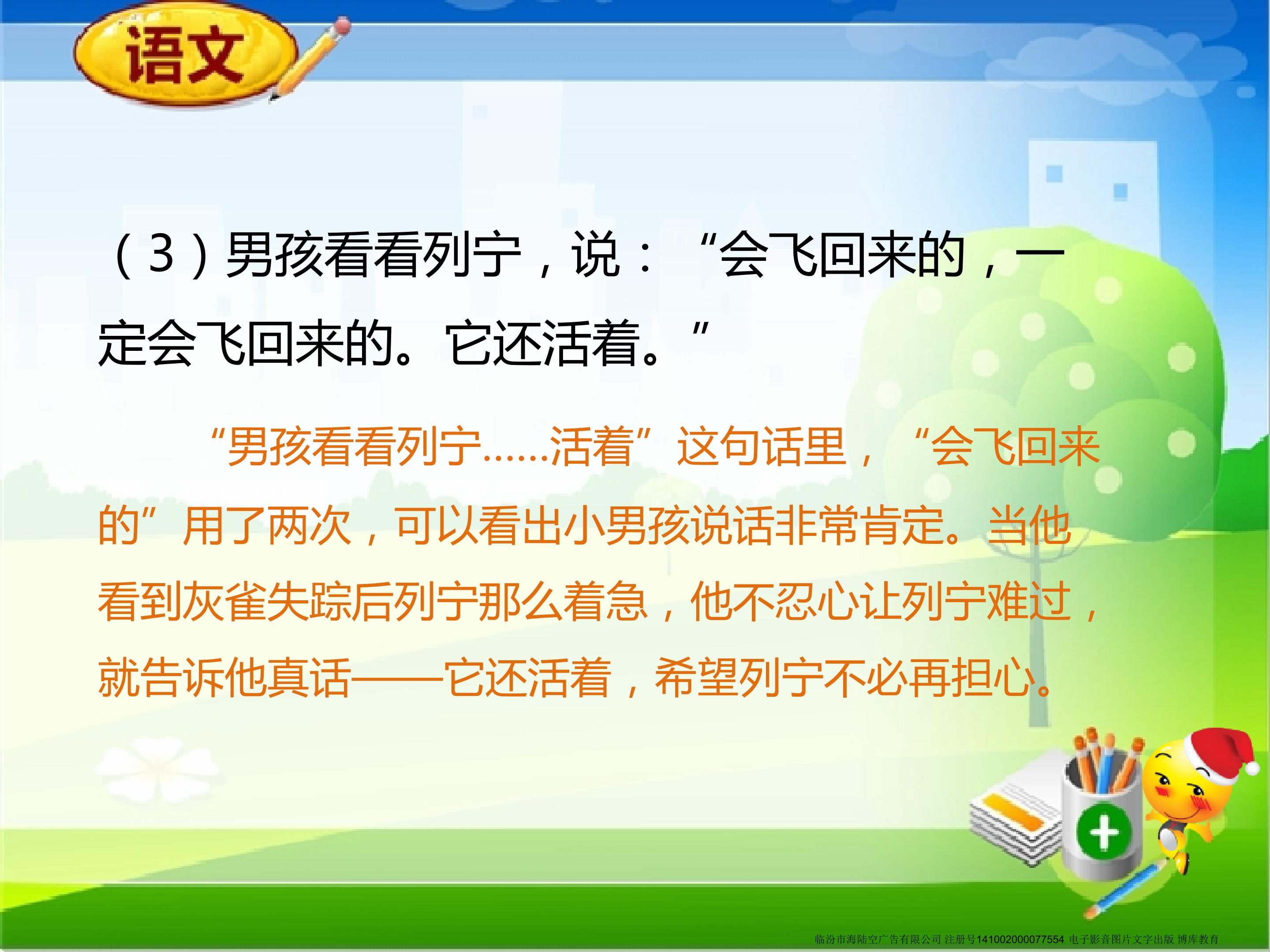 语文

（3）男孩看看列宁，说：“会飞回来的，一定会飞回来的。它还活着。”

“男孩看看列宁……活着”这句话里，“会飞回来的”用了两次，可以看出小男孩说话非常肯定。当他看到灰雀失踪后列宁那么着急，他不忍心让列宁难过，就告诉他真话——它还活着，希望列宁不必再担心。

临汾市海陆空广告有限公司 注册号141002000077554 电子影音图片文字出版 博库教育